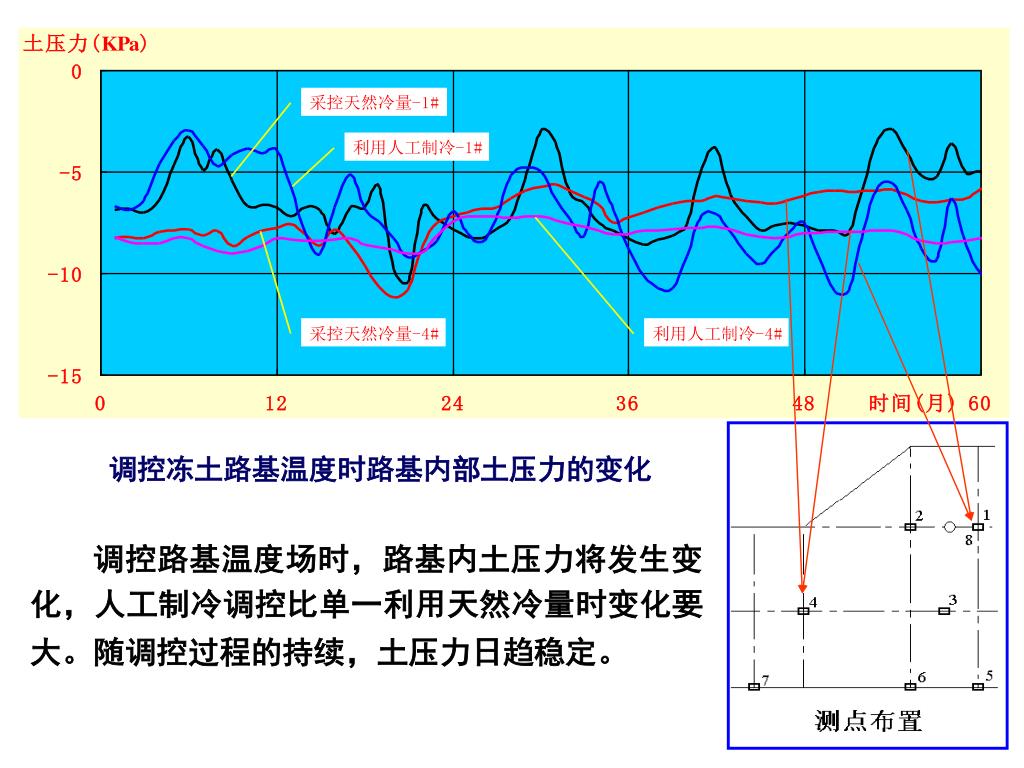 土压力（KPa）

0

-5

-10

-15

采控天然冷量-1#

利用人工制冷-1#

采控天然冷量-4#

利用人工制冷-4#

0 12 24 36 48 时间（月） 60

调控冻土路基温度时路基内部土压力的变化

调控路基温度场时，路基内土压力将发生变化，人工制冷调控比单一利用天然冷量时变化要大。随调控过程的持续，土压力日趋稳定。

2 1 8 4 3 7 6 5

测点布置